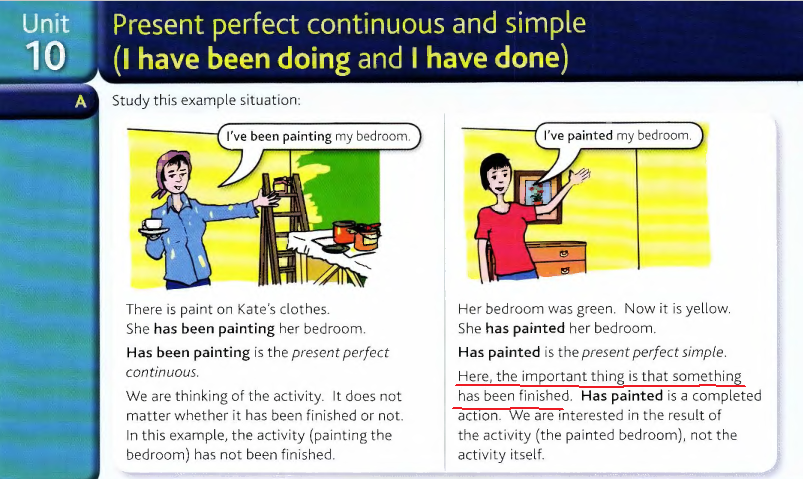 Unit 10

Present perfect continuous and simple (I have been doing and I have done)

A

Study this example situation:

I've been painting my bedroom.

There is paint on Kate's clothes. She has been painting her bedroom.

Has been painting is the present perfect continuous.

We are thinking of the activity. It does not matter whether it has been finished or not. In this example, the activity (painting the bedroom) has not been finished.

I've painted my bedroom.

Her bedroom was green. Now it is yellow. She has painted her bedroom.

Has painted is the present perfect simple.

Here, the important thing is that something has been finished. Has painted is a completed action. We are interested in the result of the activity (the painted bedroom), not the activity itself.